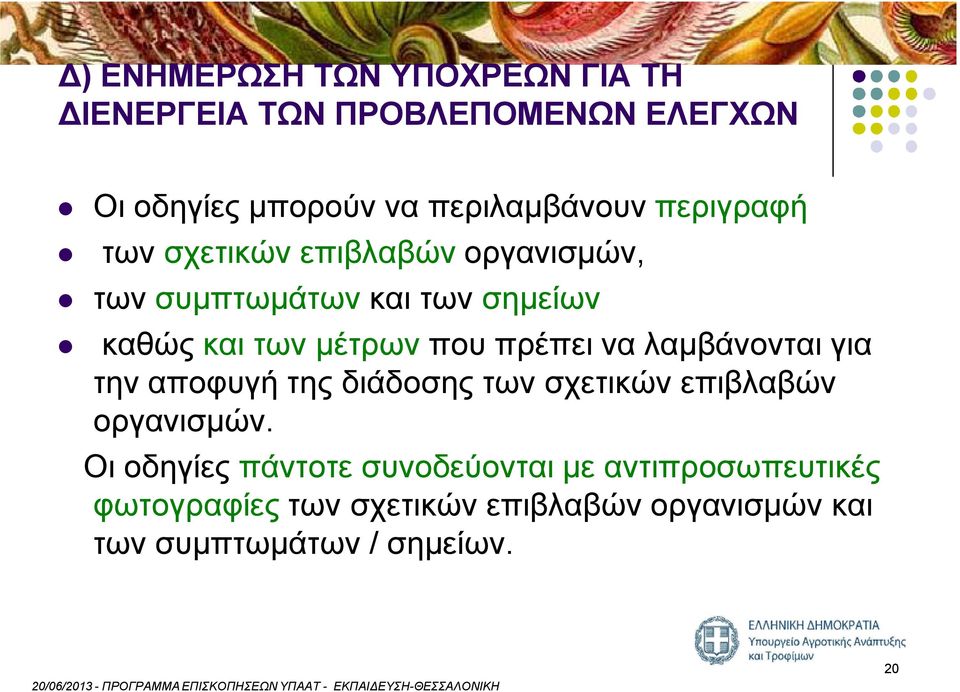 Δ) ΕΝΗΜΕΡΩΣΗ ΤΩΝ ΥΠΟΧΡΕΩΝ ΓΙΑ ΤΗ ΔΙΕΝΕΡΓΕΙΑ ΤΩΝ ΠΡΟΒΛΕΠΟΜΕΝΩΝ ΕΛΕΓΧΩΝ

- Οι οδηγίες μπορούν να περιλαμβάνουν περιγραφή
- των σχετικών επιβλαβών οργανισμών,
- των συμπτωμάτων και των σημείων
- καθώς και των μέτρων που πρέπει να λαμβάνονται για την αποφυγή της διάδοσης των σχετικών επιβλαβών οργανισμών.

Οι οδηγίες πάντοτε συνοδεύονται με αντιπροσωπευτικές φωτογραφίες των σχετικών επιβλαβών οργανισμών και των συμπτωμάτων / σημείων.

ΕΛΛΗΝΙΚΗ ΔΗΜΟΚΡΑΤΙΑ
Υπουργείο Αγροτικής Ανάπτυξης και Τροφίμων

20

20/06/2013 - ΠΡΟΓΡΑΜΜΑ ΕΠΙΣΚΟΠΗΣΕΩΝ ΥΠΑΑΤ - ΕΚΠΑΙΔΕΥΣΗ-ΘΕΣΣΑΛΟΝΙΚΗ